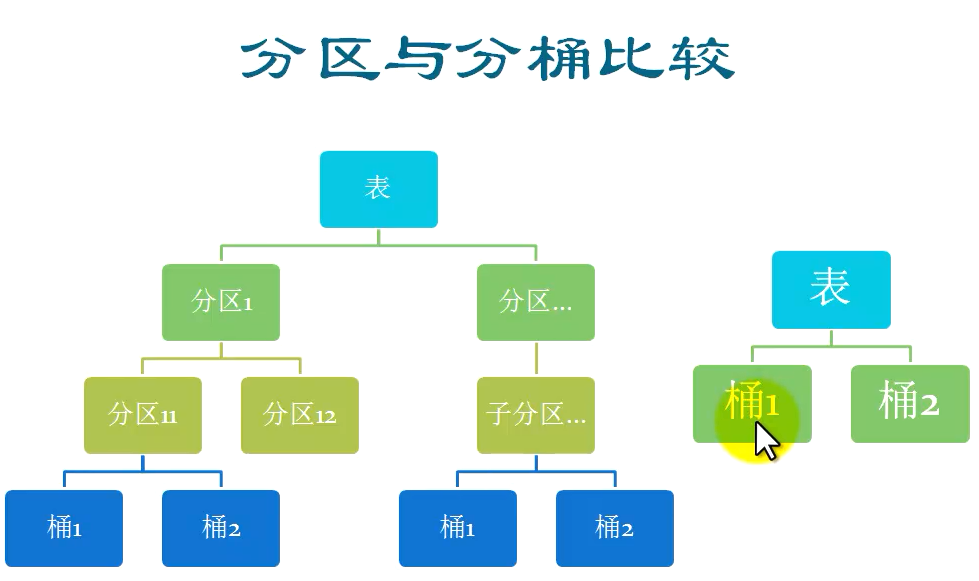 分区与分桶比较

表

分区1

分区...

分区11

分区12

子分区...

桶1

桶2

桶1

桶2

表

桶1

桶2